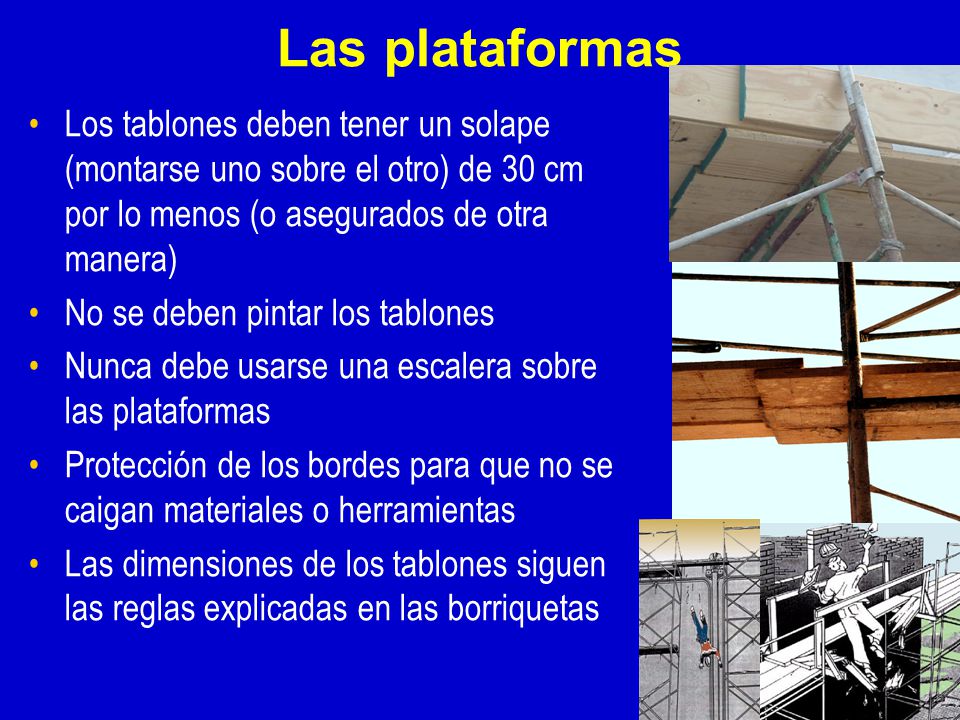 Las plataformas

• Los tablones deben tener un solape (montarse uno sobre el otro) de 30 cm por lo menos (o asegurados de otra manera)
• No se deben pintar los tablones
• Nunca debe usarse una escalera sobre las plataformas
• Protección de los bordes para que no se caigan materiales o herramientas
• Las dimensiones de los tablones siguen las reglas explicadas en las borriquetas